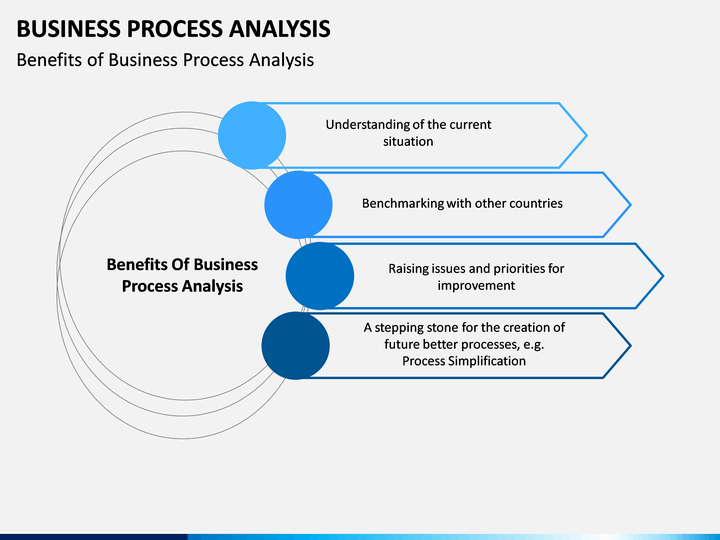 BUSINESS PROCESS ANALYSIS
Benefits of Business Process Analysis

Benefits Of Business Process Analysis

Understanding of the current situation

Benchmarking with other countries

Raising issues and priorities for improvement

A stepping stone for the creation of future better processes, e.g. Process Simplification